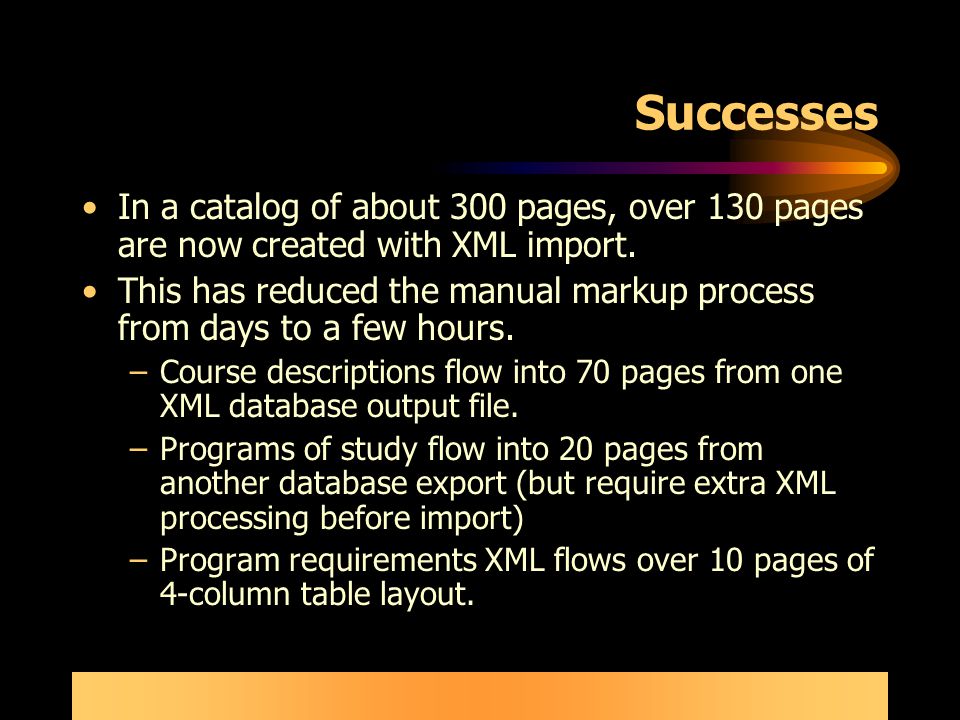 Successes

• In a catalog of about 300 pages, over 130 pages are now created with XML import.
• This has reduced the manual markup process from days to a few hours.
– Course descriptions flow into 70 pages from one XML database output file.
– Programs of study flow into 20 pages from another database export (but require extra XML processing before import)
– Program requirements XML flows over 10 pages of 4-column table layout.